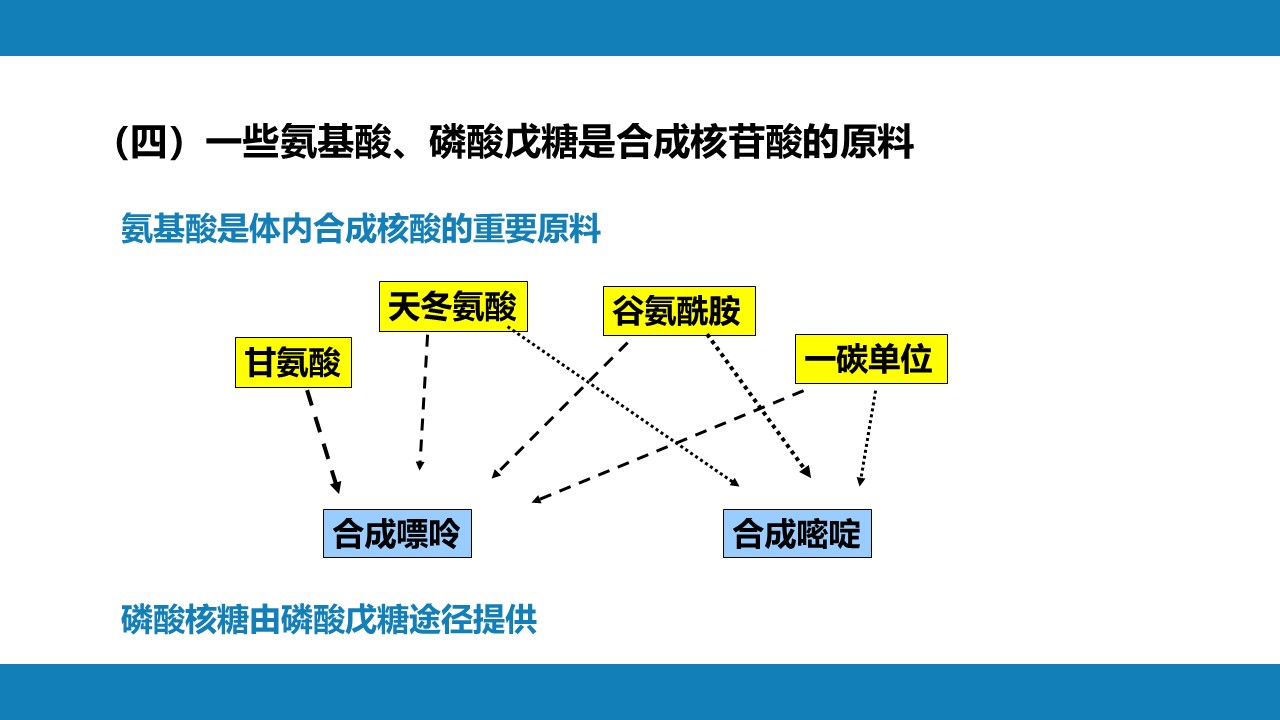 （四）一些氨基酸、磷酸戊糖是合成核苷酸的原料

氨基酸是体内合成核酸的重要原料

天冬氨酸

谷氨酰胺

甘氨酸

一碳单位

合成嘌呤

合成嘧啶

磷酸核糖由磷酸戊糖途径提供